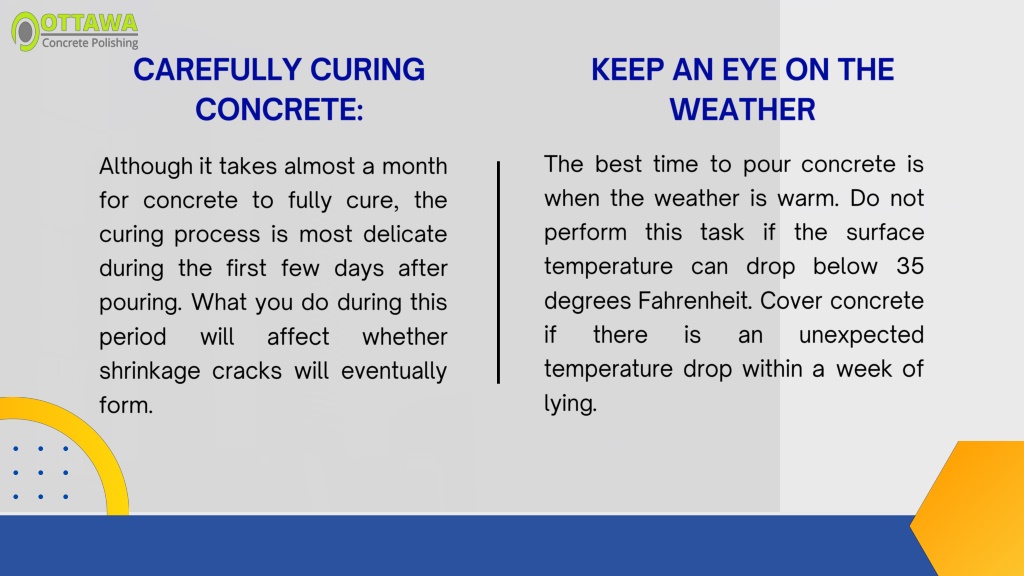 OTTAWA
Concrete Polishing

CAREFULLY CURING CONCRETE:

Although it takes almost a month for concrete to fully cure, the curing process is most delicate during the first few days after pouring. What you do during this period will affect whether shrinkage cracks will eventually form.

KEEP AN EYE ON THE WEATHER

The best time to pour concrete is when the weather is warm. Do not perform this task if the surface temperature can drop below 35 degrees Fahrenheit. Cover concrete if there is an unexpected temperature drop within a week of lying.